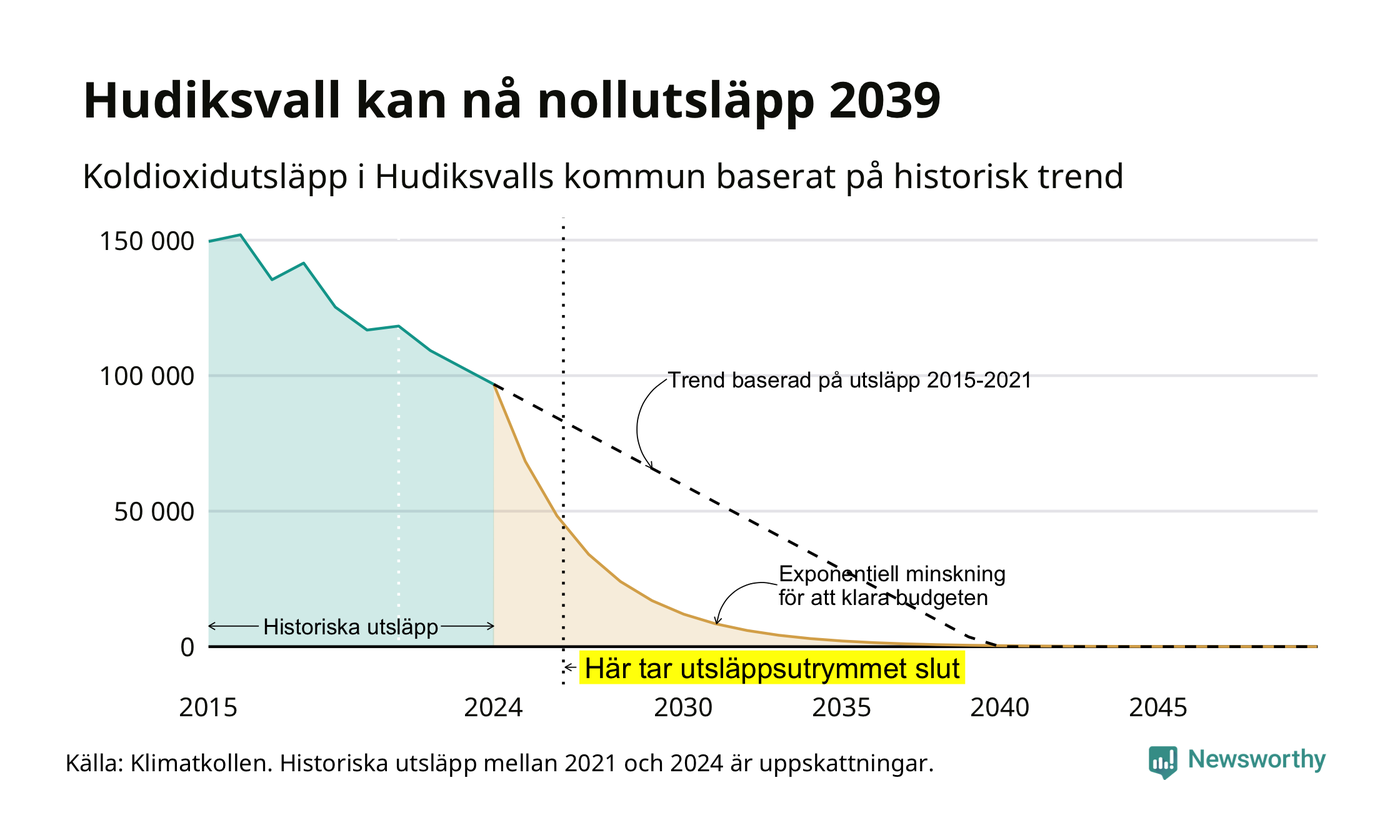 Hudiksvall kan nå nollutsläpp 2039

Koldioxidutsläpp i Hudiksvalls kommun baserat på historisk trend

150 000

100 000

50 000

0

Trend baserad på utsläpp 2015-2021

Exponentiell minskning för att klara budgeten

Historiska utsläpp

Här tar utsläppsutrymmet slut

2015

2024

2030

2035

2040

2045

Källa: Klimatkollen. Historiska utsläpp mellan 2021 och 2024 är uppskattningar.

Newsworthy